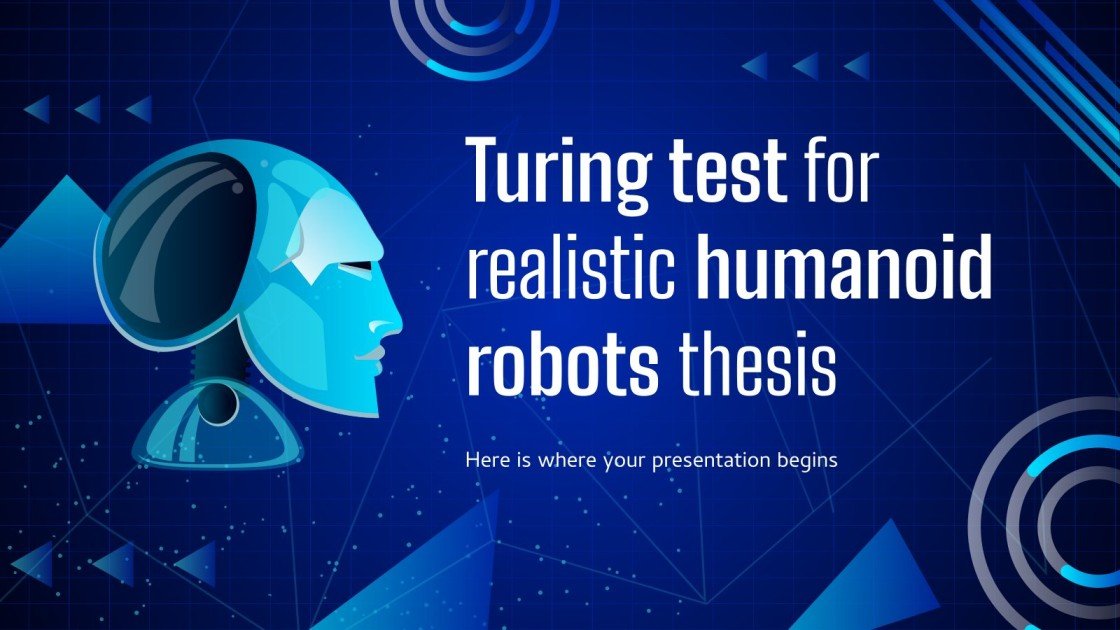 Turing test for realistic humanoid robots thesis

Here is where your presentation begins